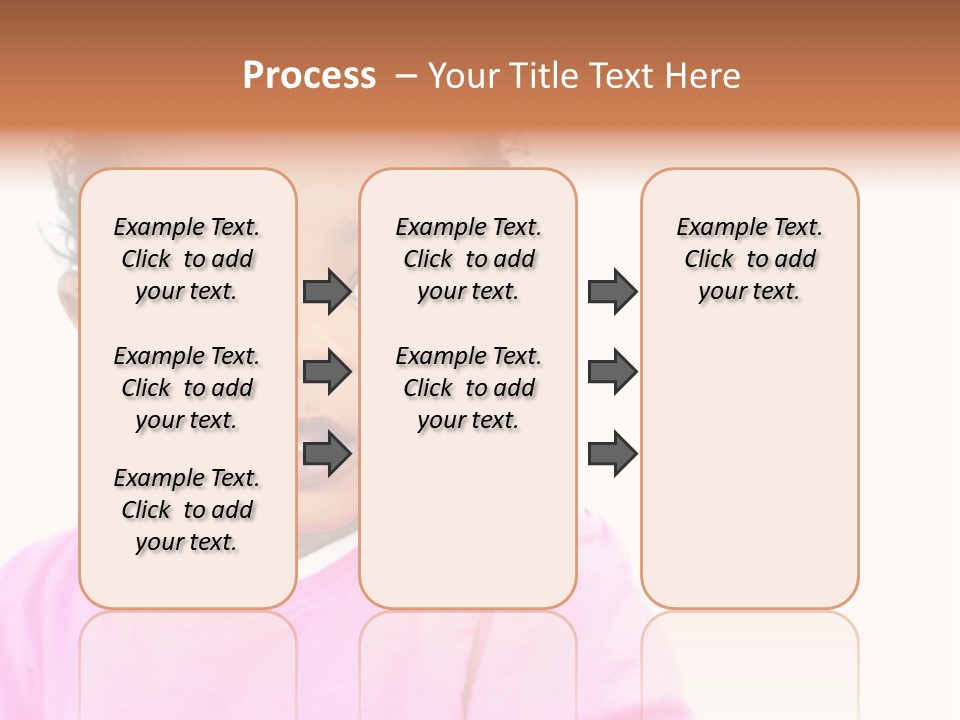 Process – Your Title Text Here

Example Text. Click to add your text.

Example Text. Click to add your text.

Example Text. Click to add your text.

Example Text. Click to add your text.

Example Text. Click to add your text.

Example Text. Click to add your text.